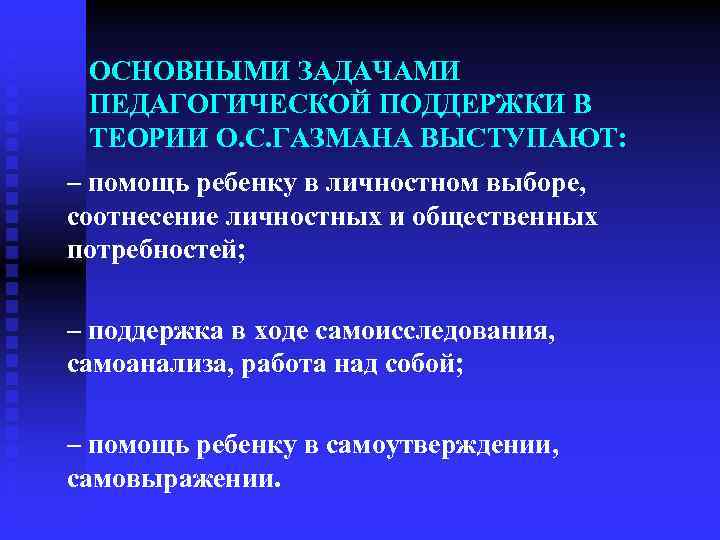 ОСНОВНЫМИ ЗАДАЧАМИ ПЕДАГОГИЧЕСКОЙ ПОДДЕРЖКИ В ТЕОРИИ О.С.ГАЗМАНА ВЫСТУПАЮТ:

– помощь ребенку в личностном выборе, соотнесение личностных и общественных потребностей;

– поддержка в ходе самоисследования, самоанализа, работа над собой;

– помощь ребенку в самоутверждении, самовыражении.